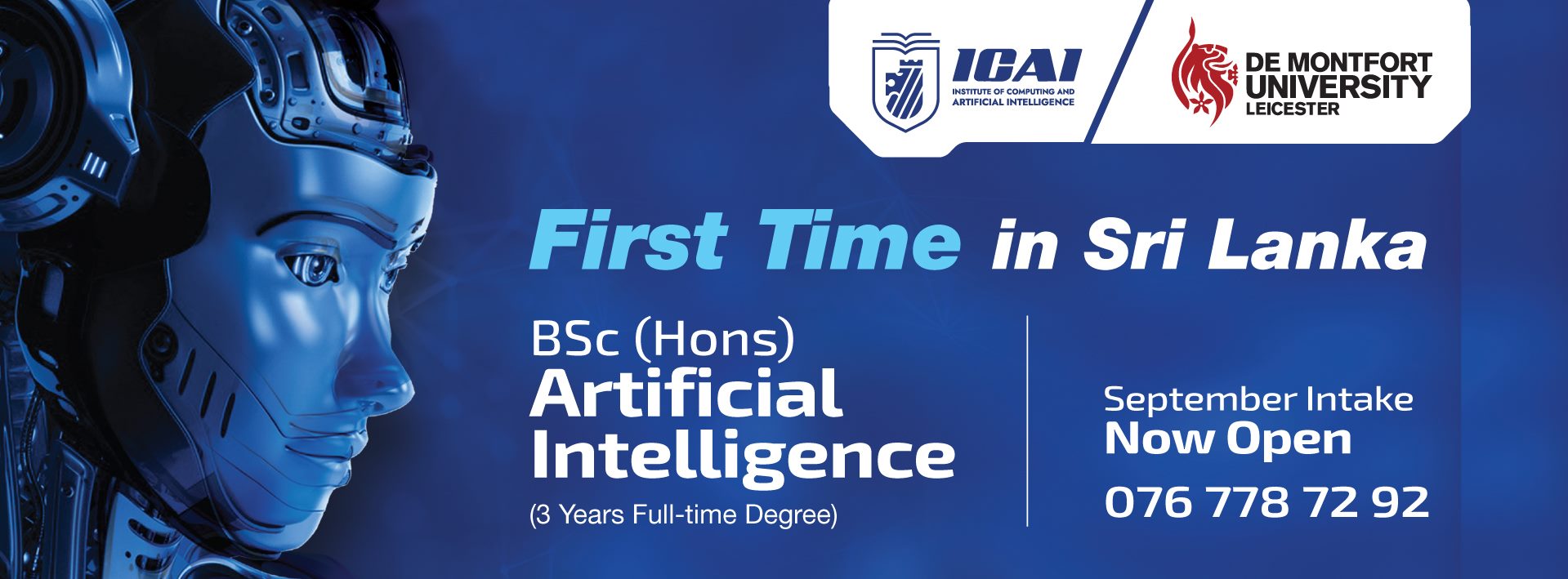 ICAI
INSTITUTE OF COMPUTING AND ARTIFICIAL INTELLIGENCE

DE MONTFORT UNIVERSITY LEICESTER

First Time in Sri Lanka

BSc (Hons)
Artificial Intelligence
(3 Years Full-time Degree)

September Intake
Now Open
076 778 72 92